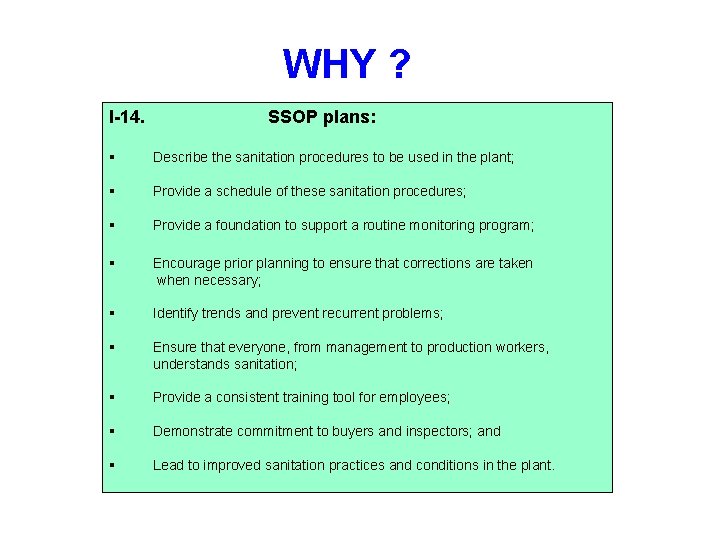 WHY ?

I-14. SSOP plans:

▪ Describe the sanitation procedures to be used in the plant;

▪ Provide a schedule of these sanitation procedures;

▪ Provide a foundation to support a routine monitoring program;

▪ Encourage prior planning to ensure that corrections are taken when necessary;

▪ Identify trends and prevent recurrent problems;

▪ Ensure that everyone, from management to production workers, understands sanitation;

▪ Provide a consistent training tool for employees;

▪ Demonstrate commitment to buyers and inspectors; and

▪ Lead to improved sanitation practices and conditions in the plant.